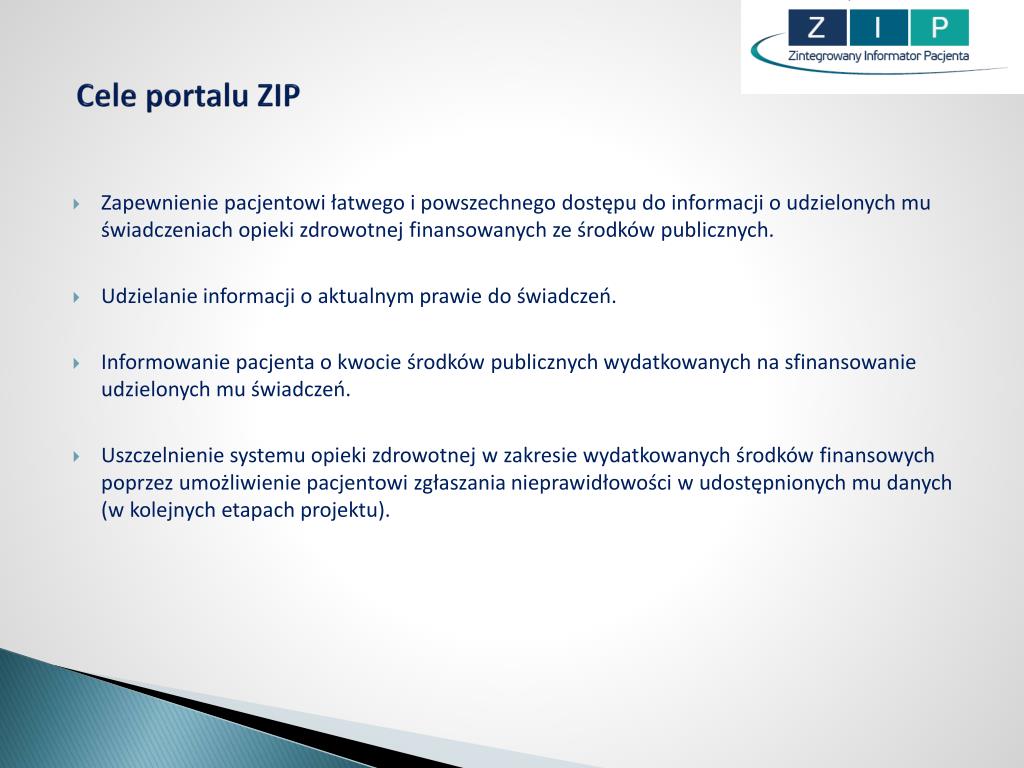 Z I P
Zintegrowany Informator Pacjenta

Cele portalu ZIP

Zapewnienie pacjentowi łatwego i powszechnego dostępu do informacji o udzielonych mu świadczeniach opieki zdrowotnej finansowanych ze środków publicznych.

Udzielanie informacji o aktualnym prawie do świadczeń.

Informowanie pacjenta o kwocie środków publicznych wydatkowanych na sfinansowanie udzielonych mu świadczeń.

Uszczelnienie systemu opieki zdrowotnej w zakresie wydatkowanych środków finansowych poprzez umożliwienie pacjentowi zgłaszania nieprawidłowości w udostępnionych mu danych (w kolejnych etapach projektu).